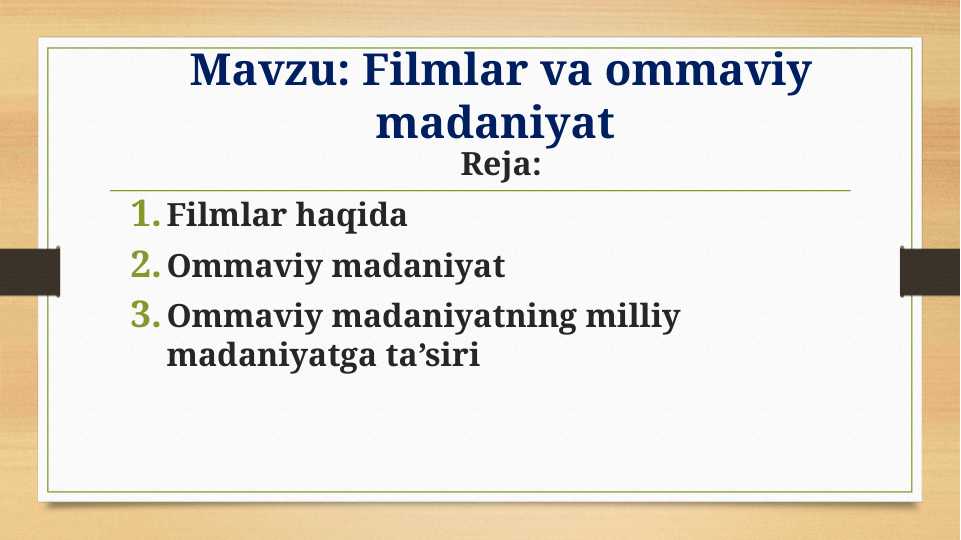 Mavzu: Filmlar va ommaviy madaniyat
Reja:

1. Filmlar haqida
2. Ommaviy madaniyat
3. Ommaviy madaniyatning milliy madaniyatga ta’siri